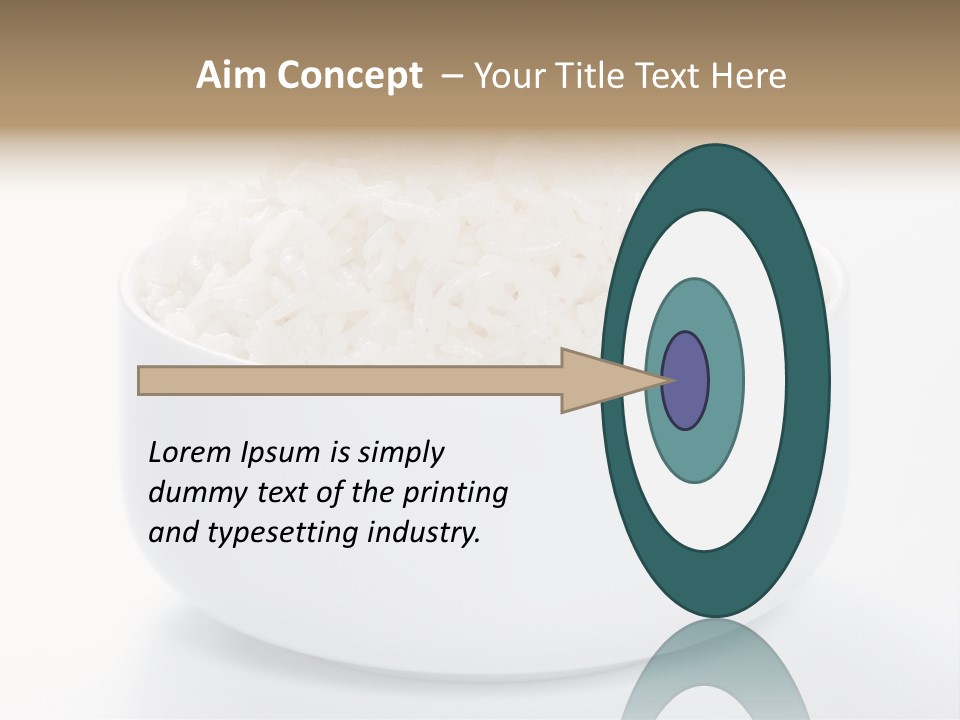 Aim Concept – Your Title Text Here

Lorem Ipsum is simply dummy text of the printing and typesetting industry.